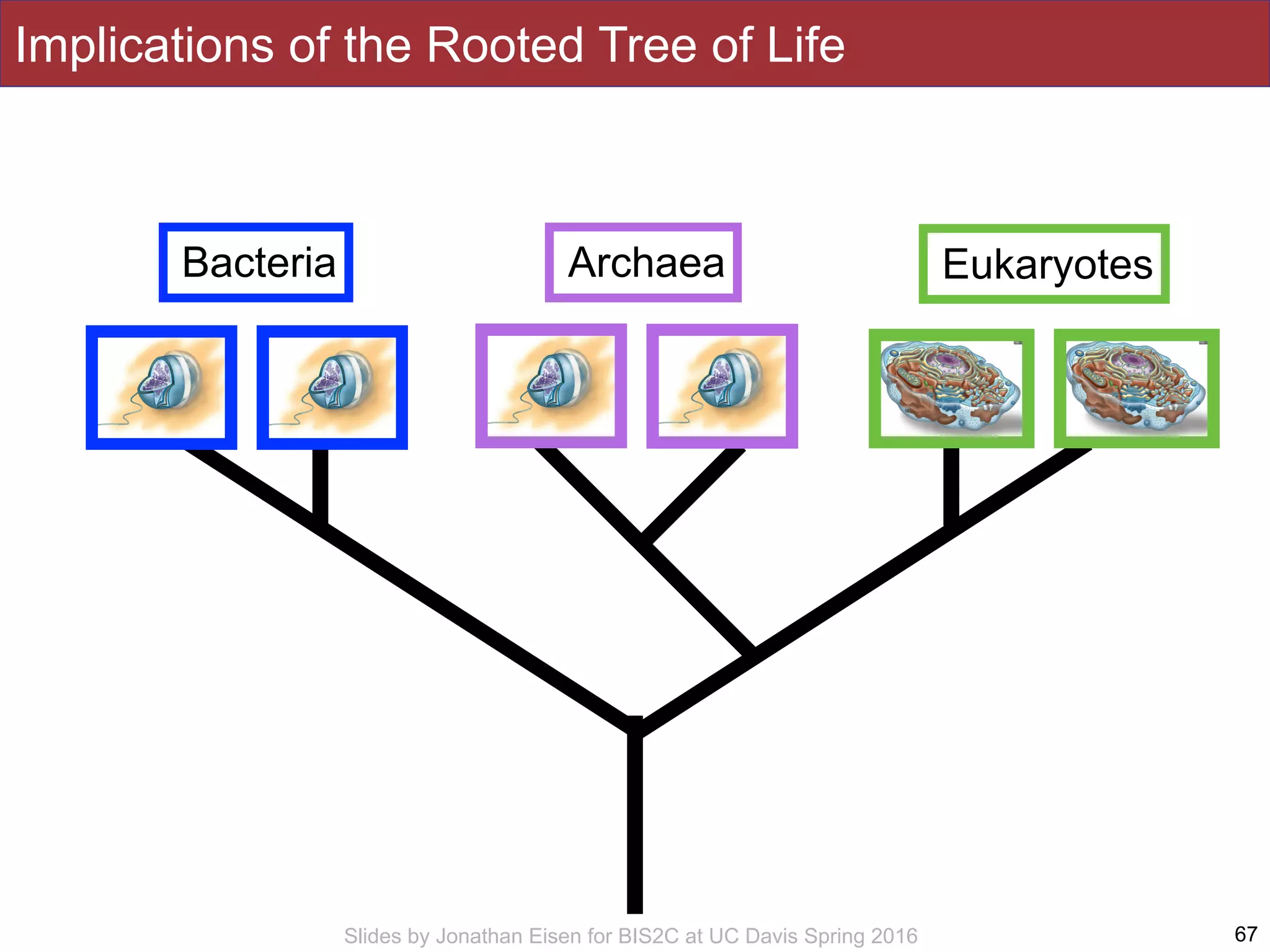 Implications of the Rooted Tree of Life

Bacteria

Archaea

Eukaryotes

Slides by Jonathan Eisen for BIS2C at UC Davis Spring 2016

67